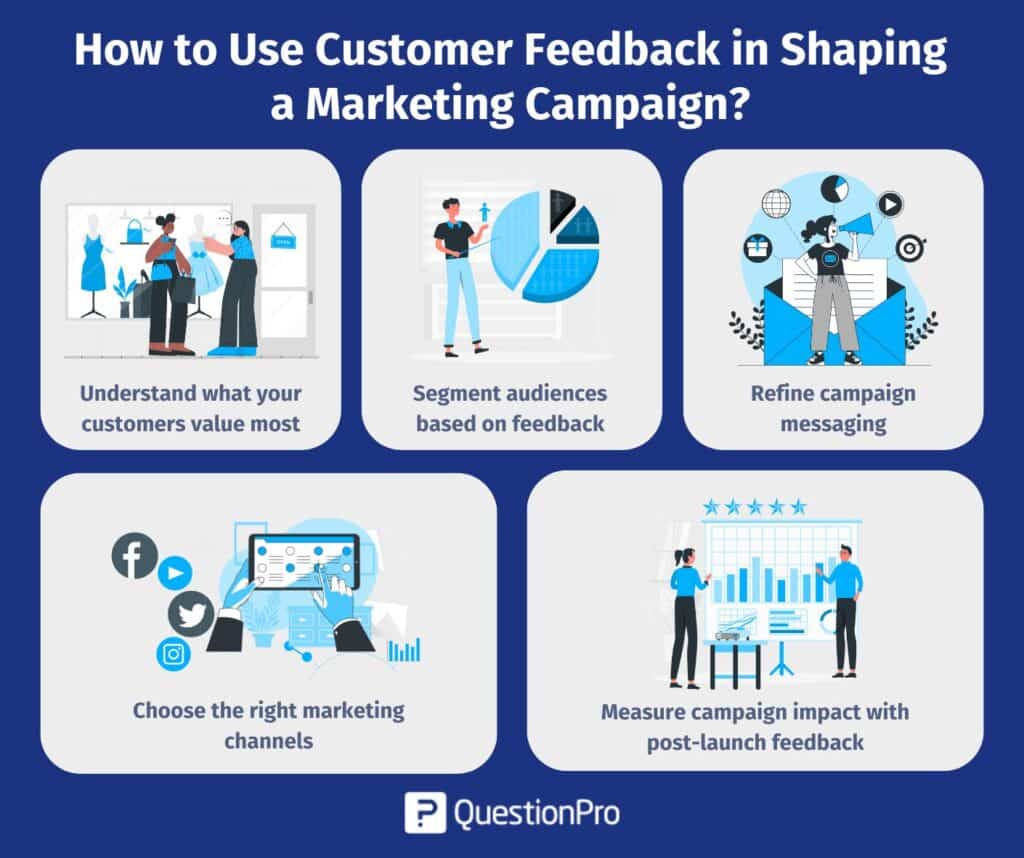 How to Use Customer Feedback in Shaping a Marketing Campaign?

OPEN

Understand what your customers value most

Segment audiences based on feedback

Refine campaign messaging

Choose the right marketing channels

Measure campaign impact with post-launch feedback

QuestionPro